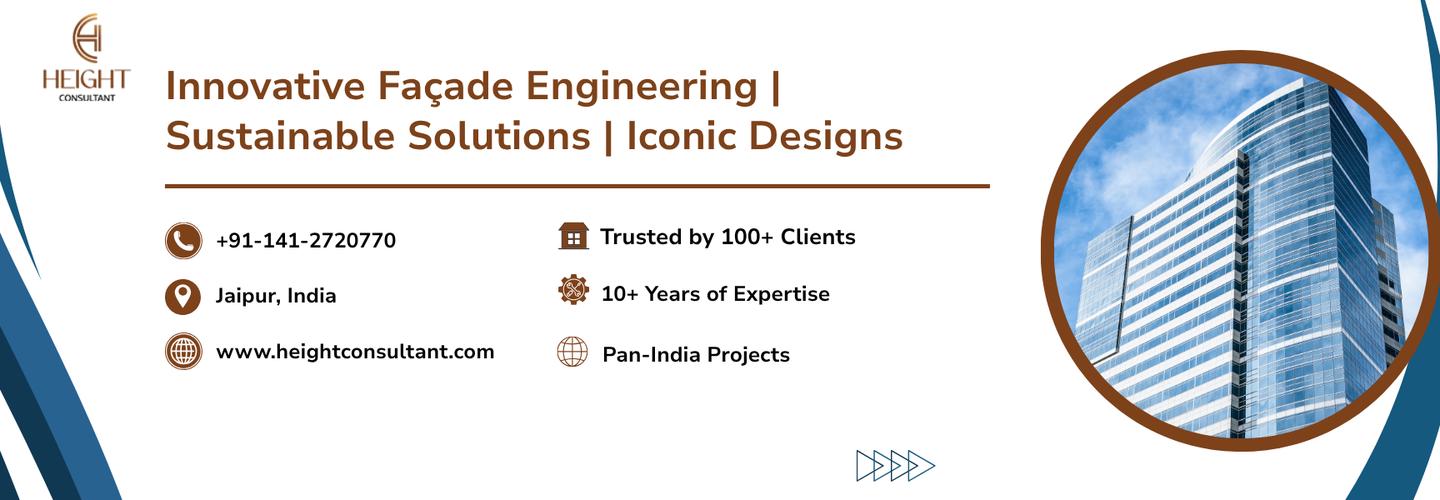 HEIGHT
CONSULTANT

Innovative Façade Engineering | Sustainable Solutions | Iconic Designs

+91-141-2720770

Jaipur, India

www.heightconsultant.com

Trusted by 100+ Clients

10+ Years of Expertise

Pan-India Projects